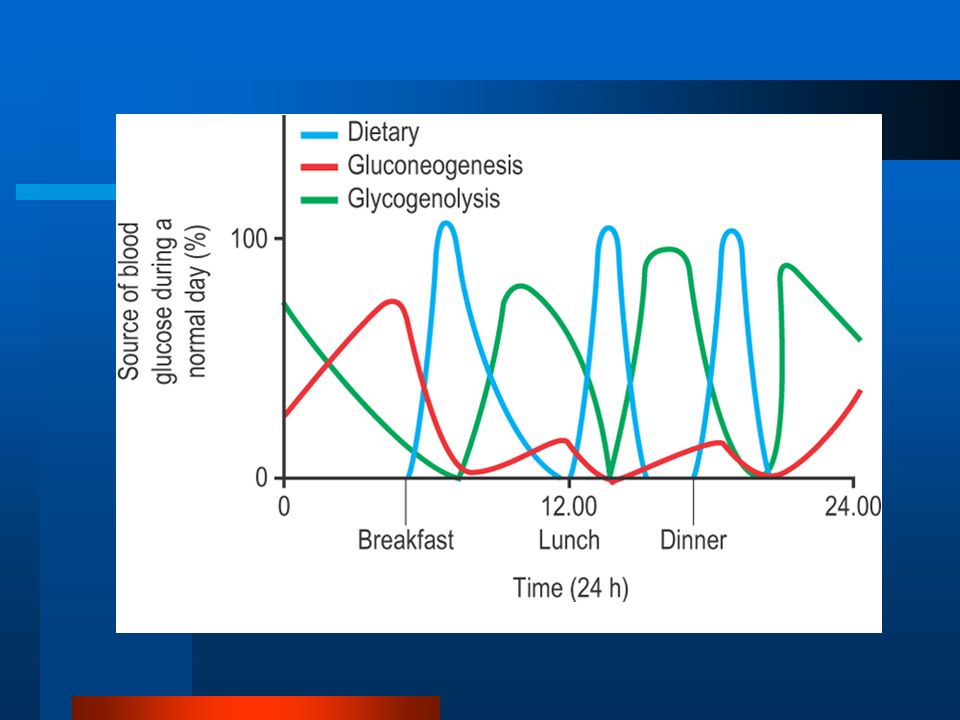 Dietary
Gluconeogenesis
Glycogenolysis

Source of blood glucose during a normal day (%)

100
0

0
12.00
24.00

Breakfast
Lunch
Dinner

Time (24 h)